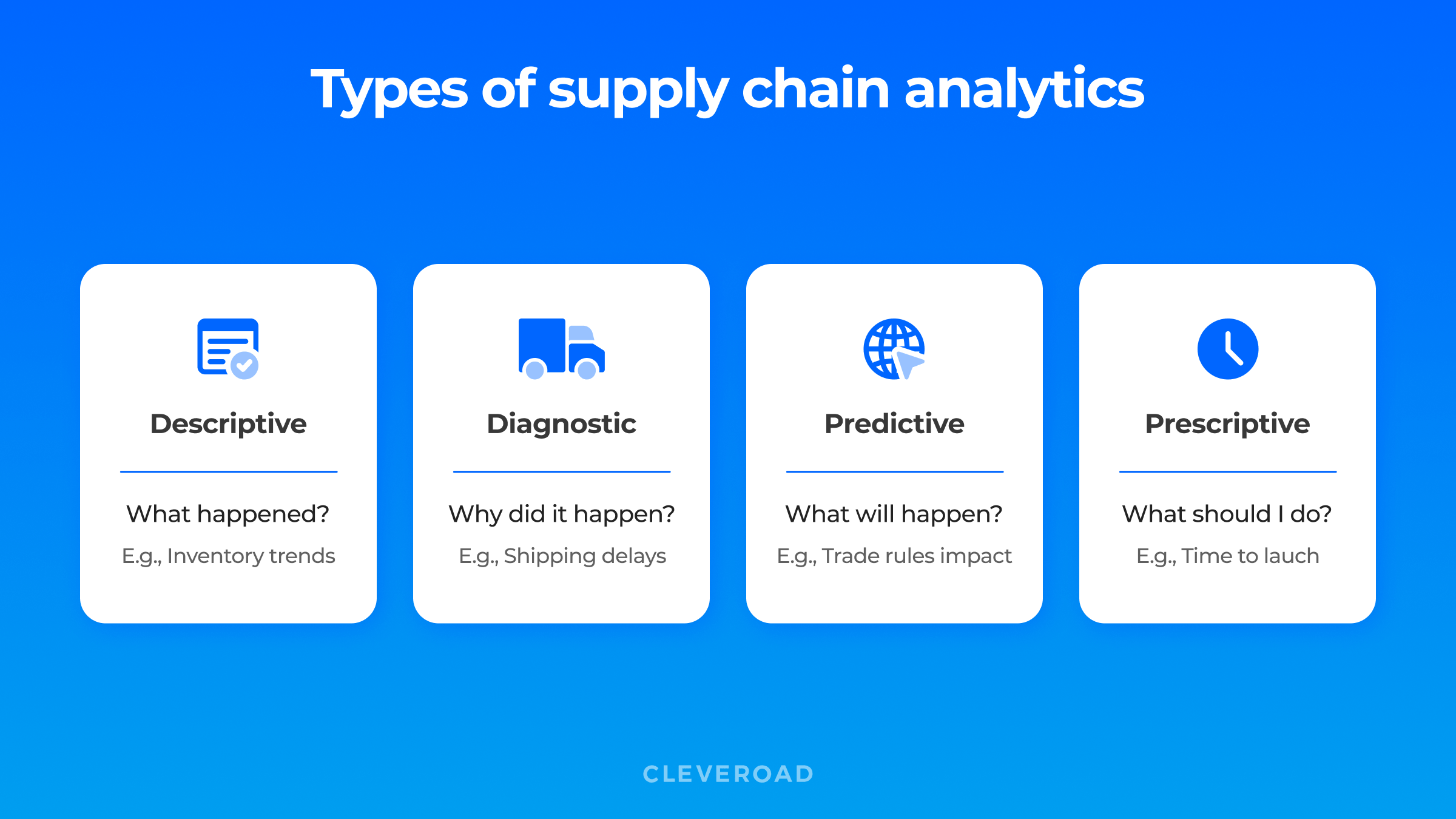 Types of supply chain analytics

Descriptive

What happened?

E.g., Inventory trends

Diagnostic

Why did it happen?

E.g., Shipping delays

Predictive

What will happen?

E.g., Trade rules impact

Prescriptive

What should I do?

E.g., Time to lauch

CLEVEROAD